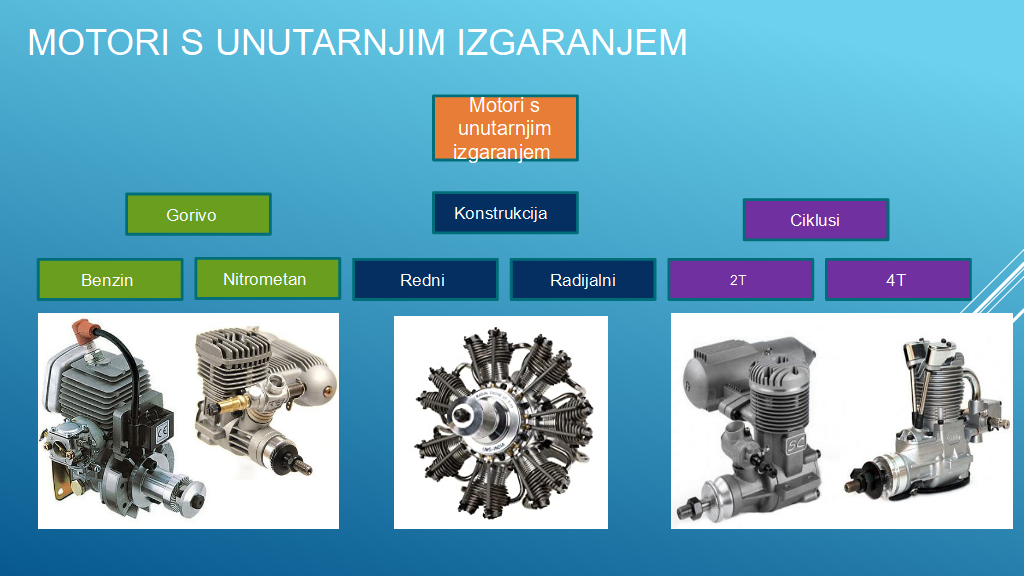 MOTORI S UNUTARNJIM IZGARANJEM

Motori s unutarnjim izgaranjem

Gorivo

Konstrukcija

Ciklusi

Benzin

Nitrometan

Redni

Radijalni

2T

4T

CE

SC